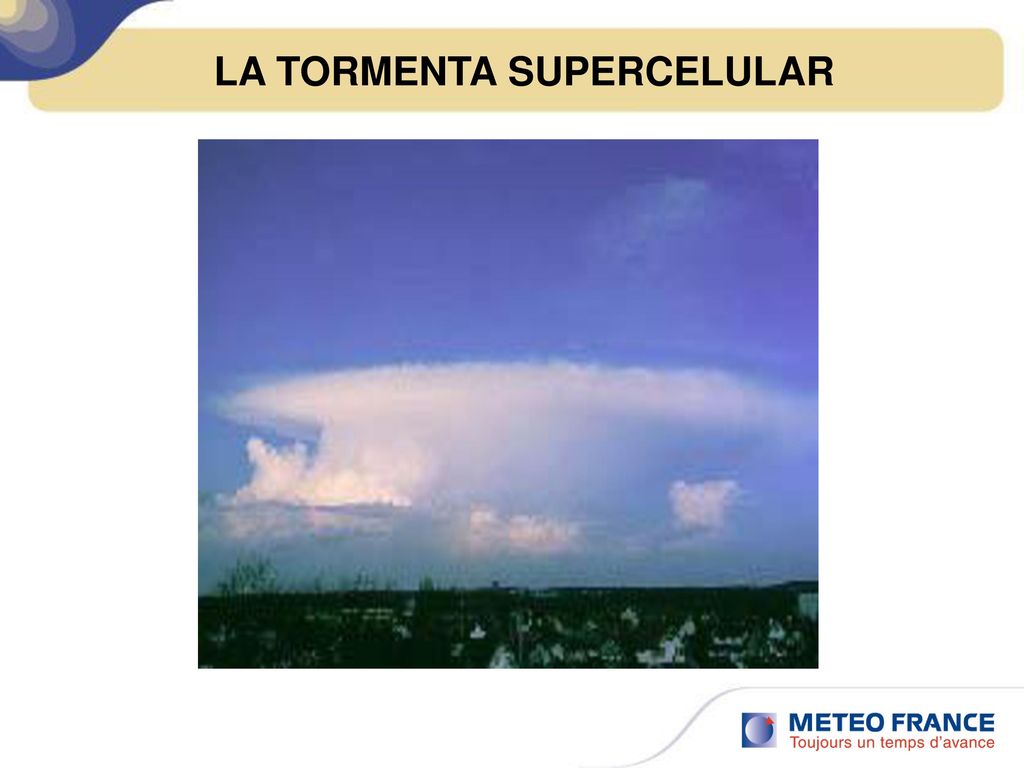 LA TORMENTA SUPERCELULAR

METEO FRANCE
Toujours un temps d'avance